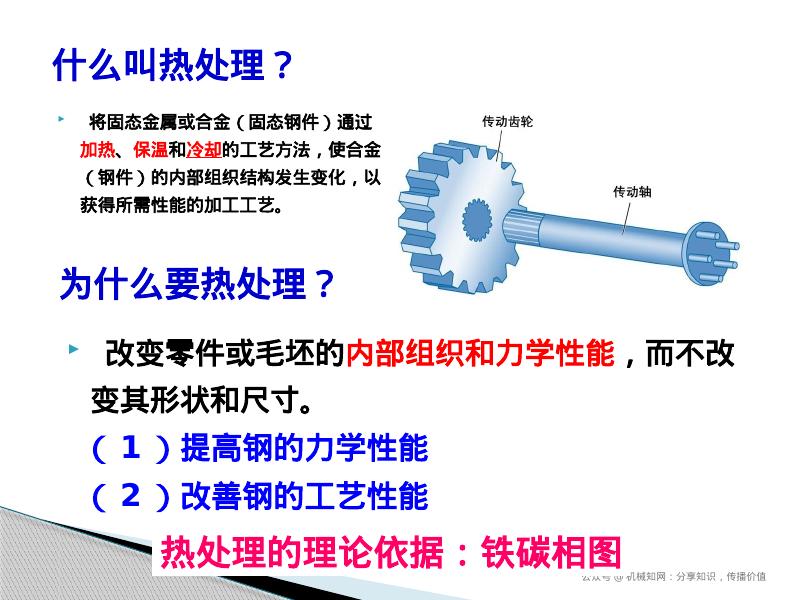 什么叫热处理？

将固态金属或合金（固态钢件）通过加热、保温和冷却的工艺方法，使合金（钢件）的内部组织结构发生变化，以获得所需性能的加工工艺。

传动齿轮

传动轴

为什么要热处理？

改变零件或毛坯的内部组织和力学性能，而不改变其形状和尺寸。

（1）提高钢的力学性能

（2）改善钢的工艺性能

热处理的理论依据：铁碳相图

公众号 @ 机械知网：分享知识，传播价值